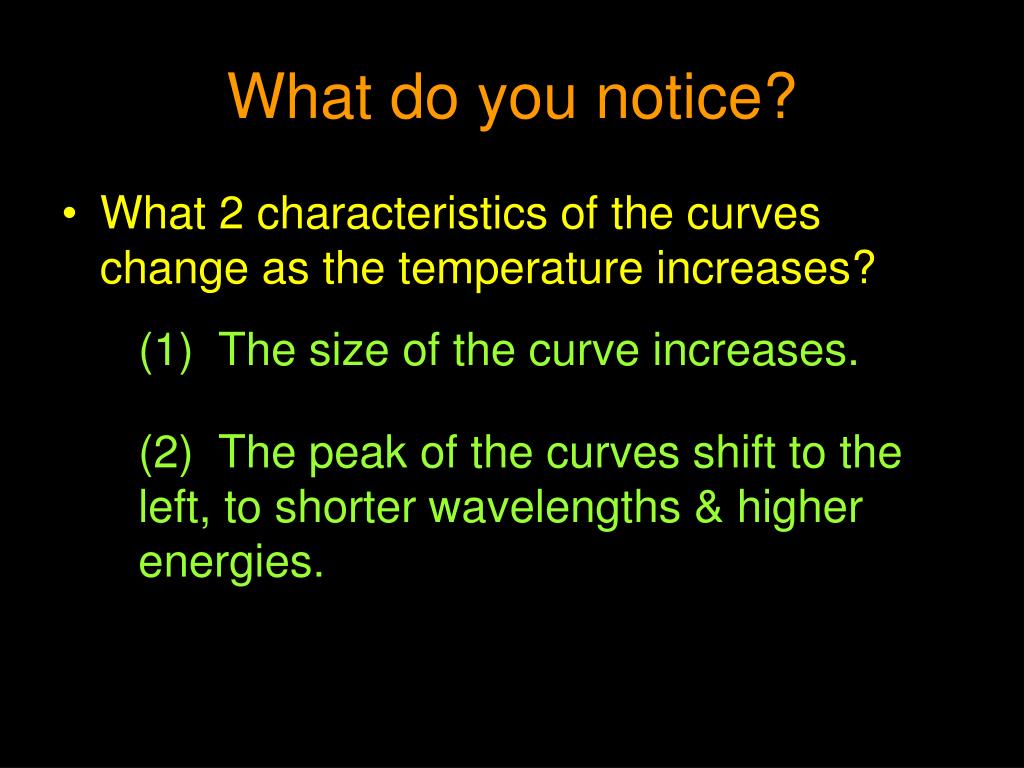 What do you notice?

• What 2 characteristics of the curves change as the temperature increases?

(1) The size of the curve increases.

(2) The peak of the curves shift to the left, to shorter wavelengths & higher energies.